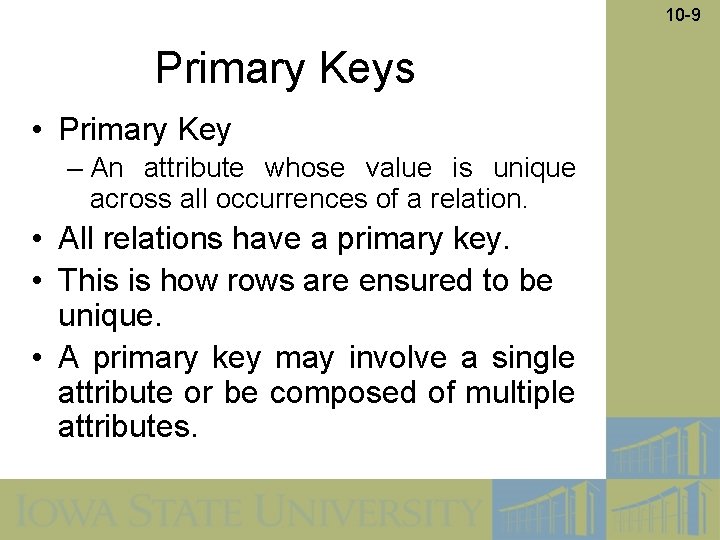 10-9

Primary Keys

• Primary Key
– An attribute whose value is unique across all occurrences of a relation.
• All relations have a primary key.
• This is how rows are ensured to be unique.
• A primary key may involve a single attribute or be composed of multiple attributes.

IOWA STATE UNIVERSITY